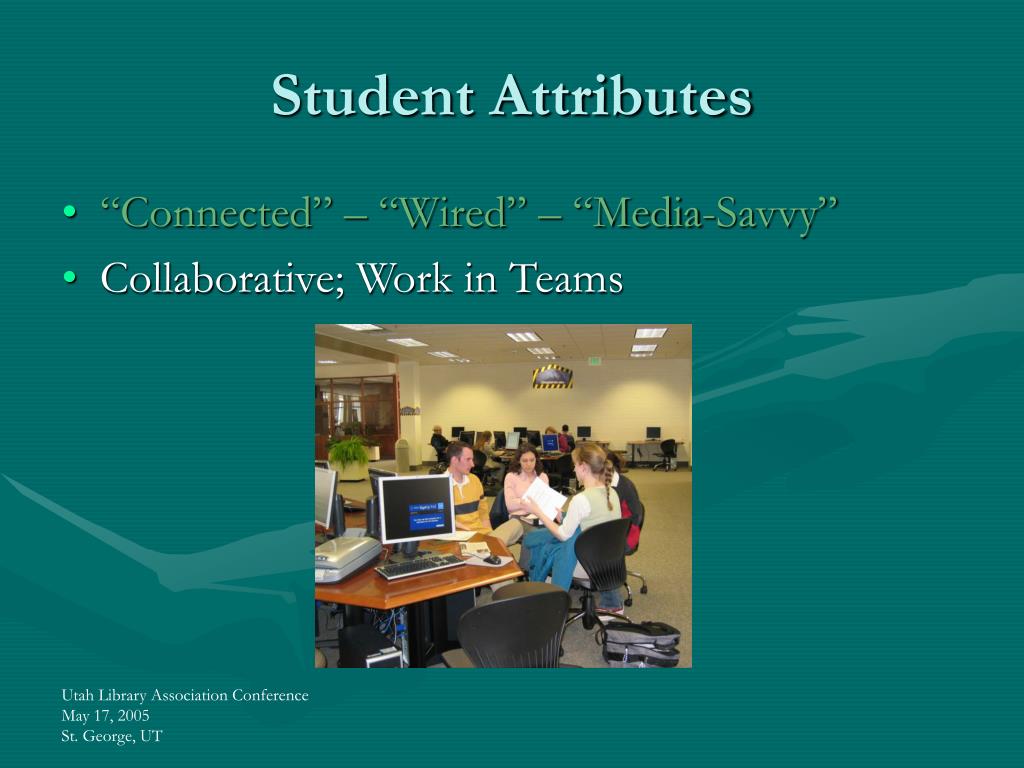 Student Attributes

• “Connected” – “Wired” – “Media-Savvy”
• Collaborative; Work in Teams

Utah Library Association Conference
May 17, 2005
St. George, UT